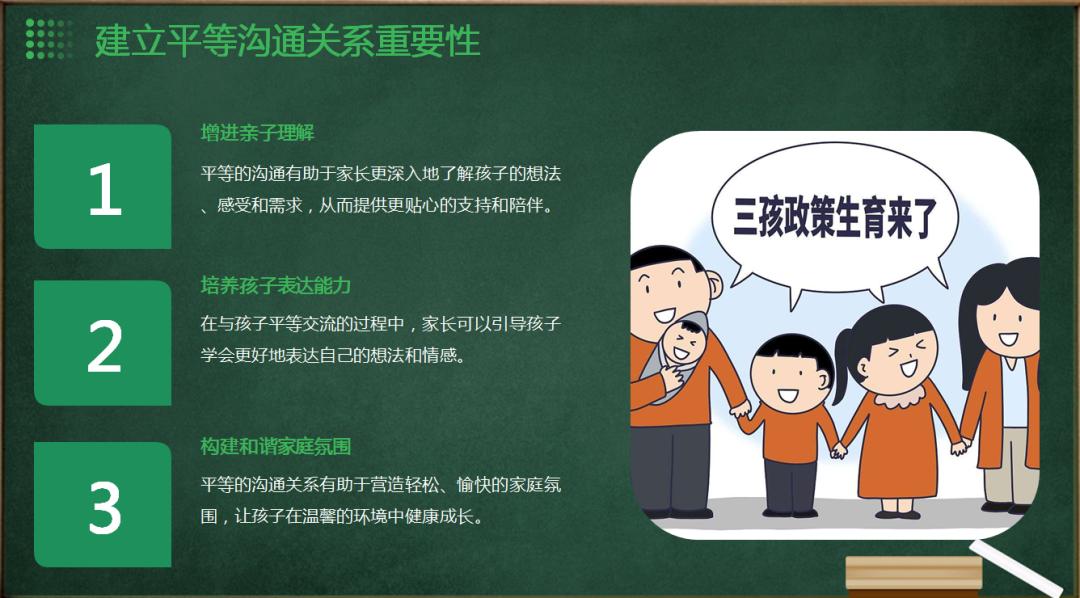 建立平等沟通关系重要性

1

增进亲子理解

平等的沟通有助于家长更深入地了解孩子的想法、感受和需求，从而提供更贴心的支持和陪伴。

2

培养孩子表达能力

在与孩子平等交流的过程中，家长可以引导孩子学会更好地表达自己的想法和情感。

3

构建和谐家庭氛围

平等的沟通关系有助于营造轻松、愉快的家庭氛围，让孩子在温馨的环境中健康成长。

三孩政策生育来了